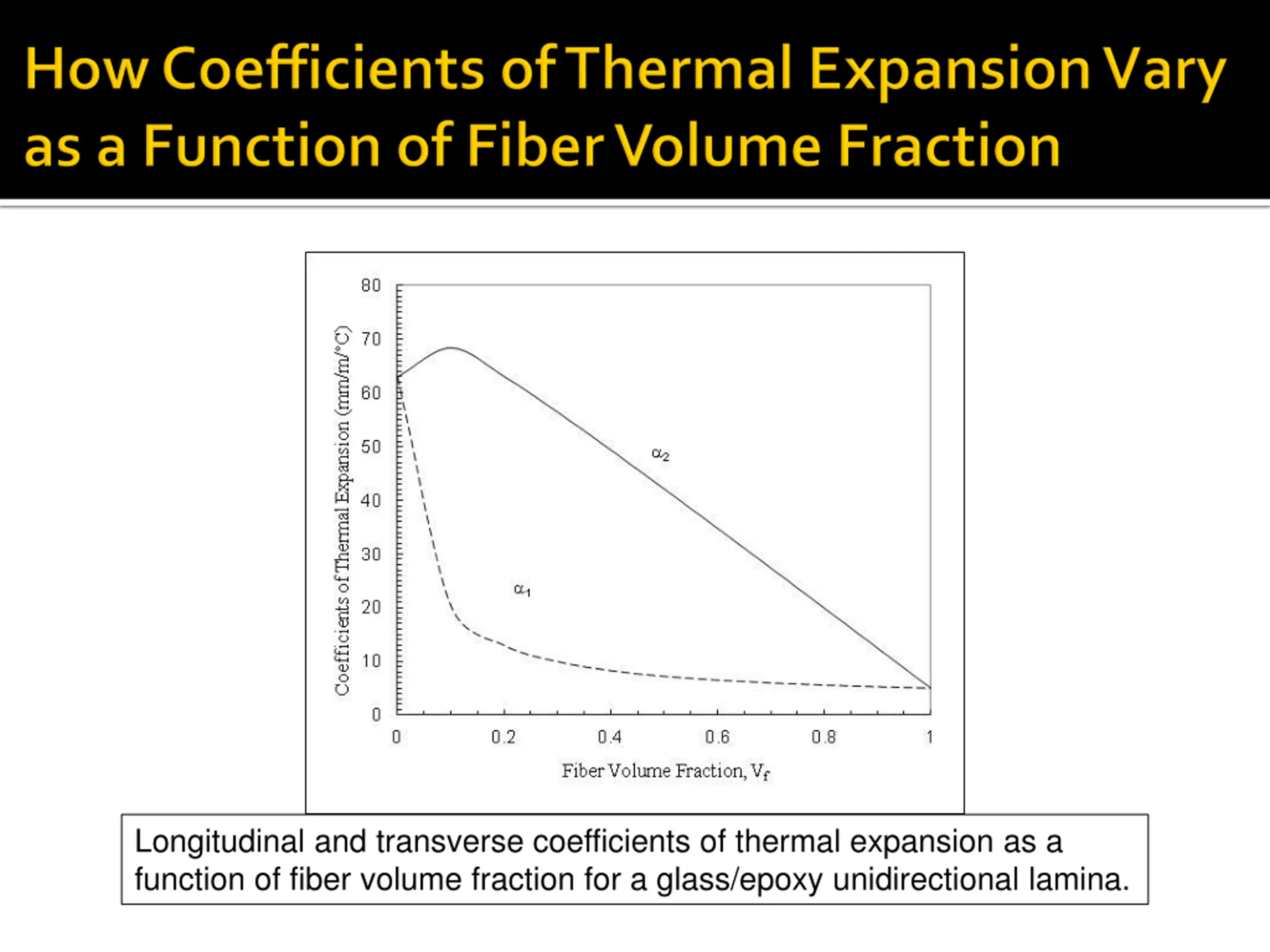 How Coefficients of Thermal Expansion Vary as a Function of Fiber Volume Fraction

Coefficients of Thermal Expansion (mm/m/°C)

80
70
60
50
40
30
20
10
0

$\alpha_2$

$\alpha_1$

0
0.2
0.4
0.6
0.8
1

Fiber Volume Fraction, $V_f$

Longitudinal and transverse coefficients of thermal expansion as a function of fiber volume fraction for a glass/epoxy unidirectional lamina.